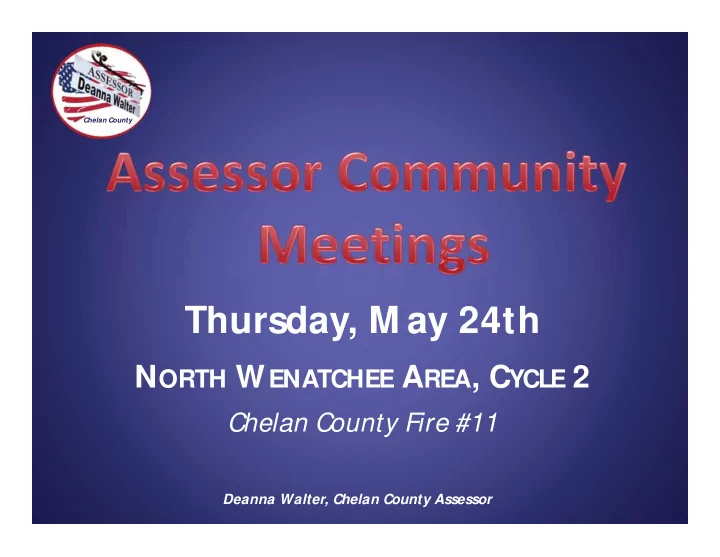 ASSESSOR
Deanna Walter
Chelan County

Assessor Community Meetings

Thursday, May 24th

NORTH WENATCHEE AREA, CYCLE 2

Chelan County Fire #11

Deanna Walter, Chelan County Assessor